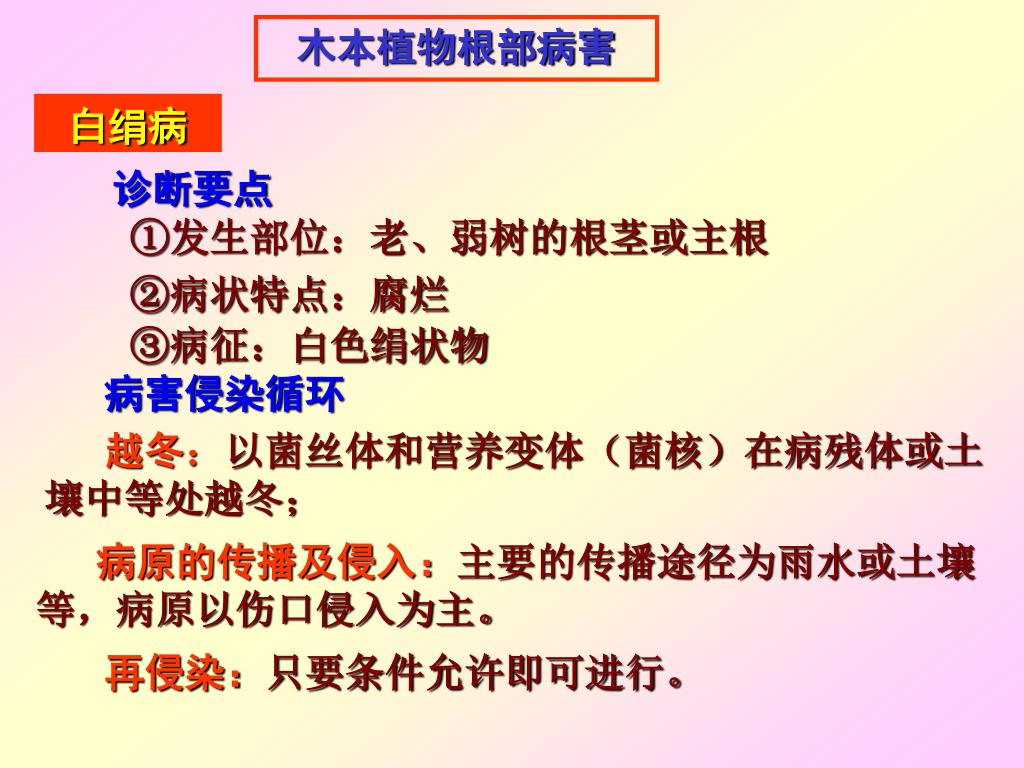 木本植物根部病害

白绢病

诊断要点

①发生部位：老、弱树的根茎或主根

②病状特点：腐烂

③病征：白色绢状物

病害侵染循环

越冬：以菌丝体和营养变体（菌核）在病残体或土壤中等处越冬；

病原的传播及侵入：主要的传播途径为雨水或土壤等，病原以伤口侵入为主。

再侵染：只要条件允许即可进行。